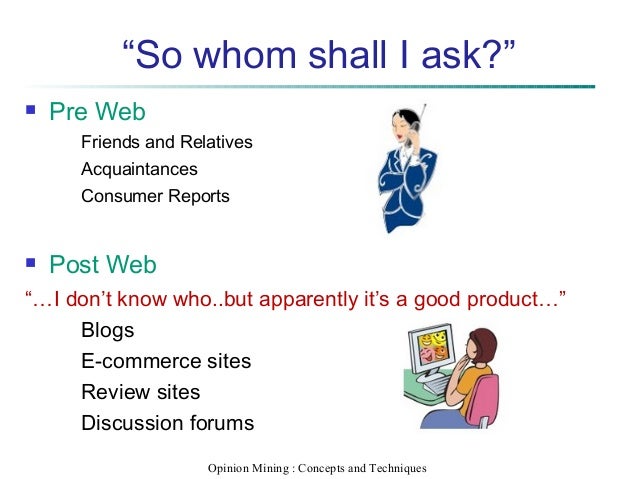 “So whom shall I ask?”

▪ Pre Web

Friends and Relatives

Acquaintances

Consumer Reports

▪ Post Web

“…I don’t know who..but apparently it’s a good product…”

Blogs

E-commerce sites

Review sites

Discussion forums

Opinion Mining : Concepts and Techniques